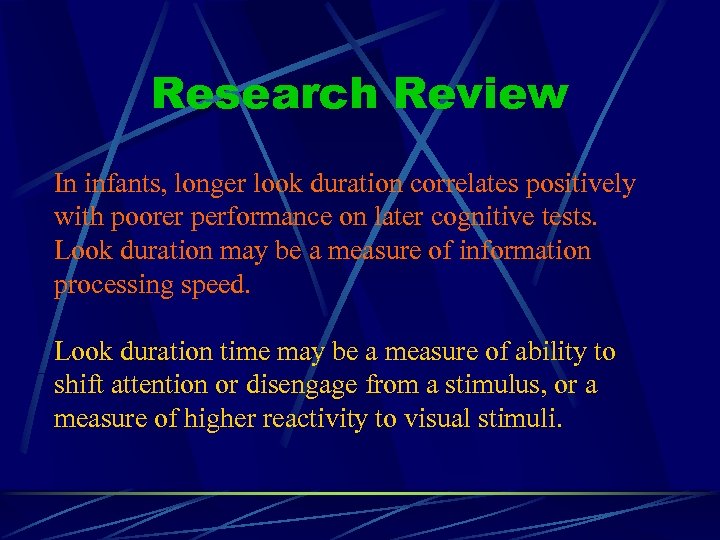 Research Review

In infants, longer look duration correlates positively with poorer performance on later cognitive tests. Look duration may be a measure of information processing speed.

Look duration time may be a measure of ability to shift attention or disengage from a stimulus, or a measure of higher reactivity to visual stimuli.